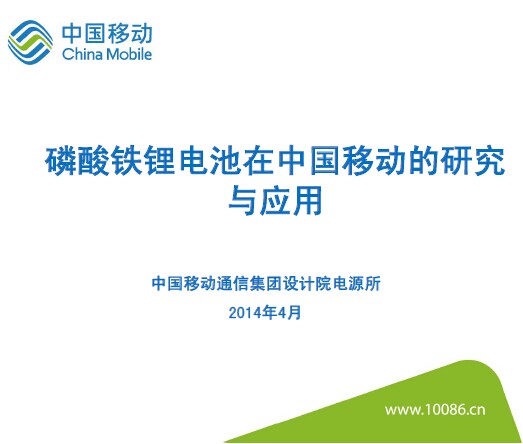 中国移动
China Mobile

磷酸铁锂电池在中国移动的研究与应用

中国移动通信集团设计院电源所
2014年4月

www.10086.cn